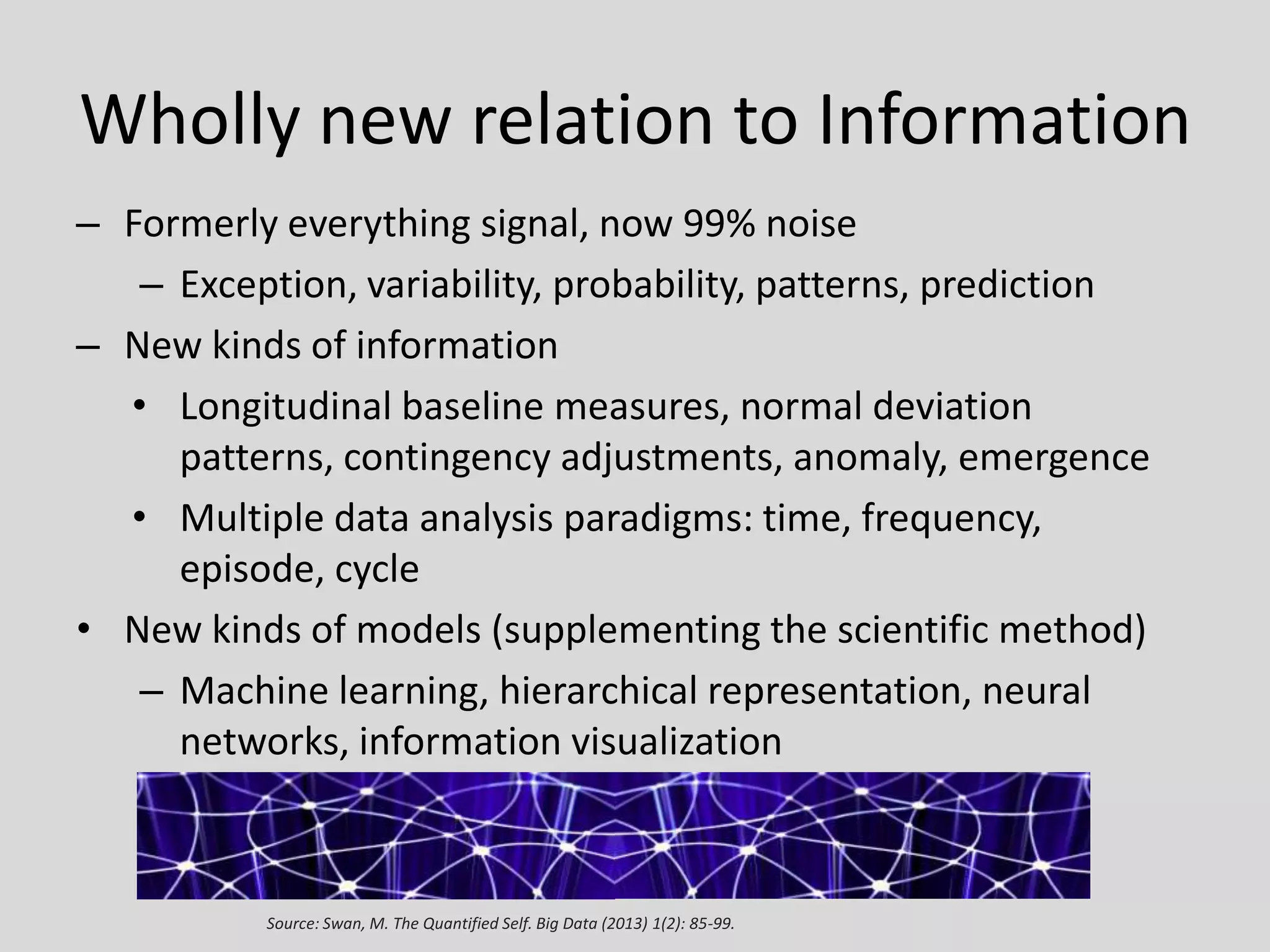 Wholly new relation to Information

– Formerly everything signal, now 99% noise

– Exception, variability, probability, patterns, prediction

– New kinds of information

• Longitudinal baseline measures, normal deviation patterns, contingency adjustments, anomaly, emergence

• Multiple data analysis paradigms: time, frequency, episode, cycle

• New kinds of models (supplementing the scientific method)

– Machine learning, hierarchical representation, neural networks, information visualization

Source: Swan, M. The Quantified Self. Big Data (2013) 1(2): 85-99.